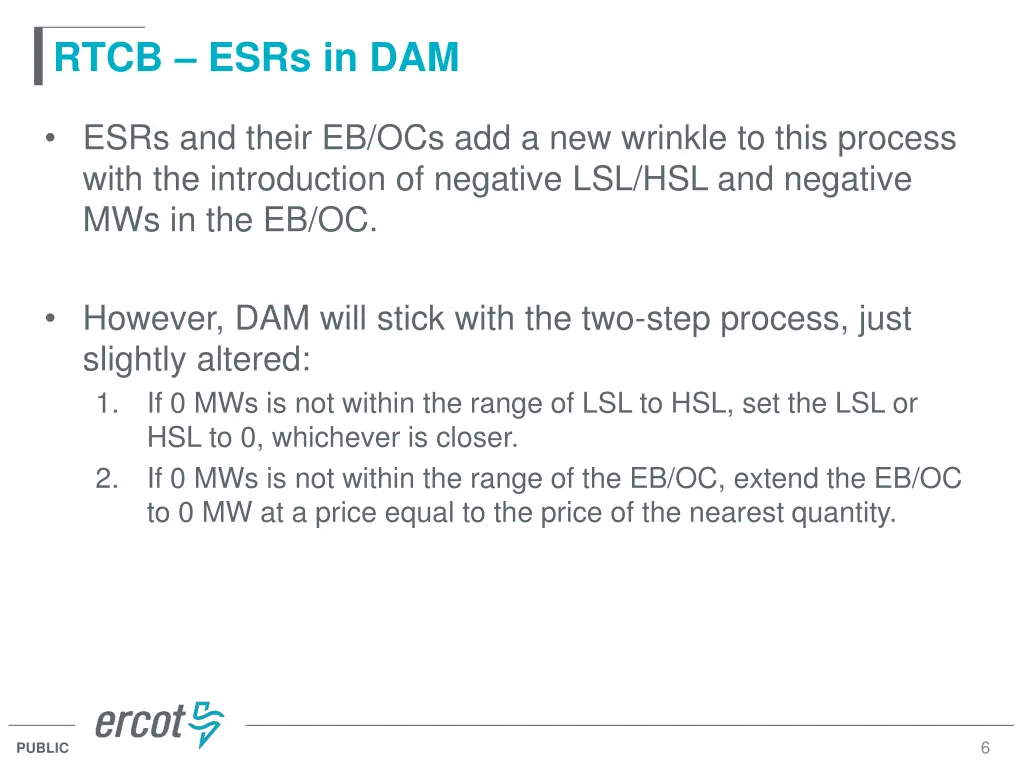 RTCB – ESRs in DAM

• ESRs and their EB/OCs add a new wrinkle to this process with the introduction of negative LSL/HSL and negative MWs in the EB/OC.

• However, DAM will stick with the two-step process, just slightly altered:
1. If 0 MWs is not within the range of LSL to HSL, set the LSL or HSL to 0, whichever is closer.
2. If 0 MWs is not within the range of the EB/OC, extend the EB/OC to 0 MW at a price equal to the price of the nearest quantity.

ercot

PUBLIC

6